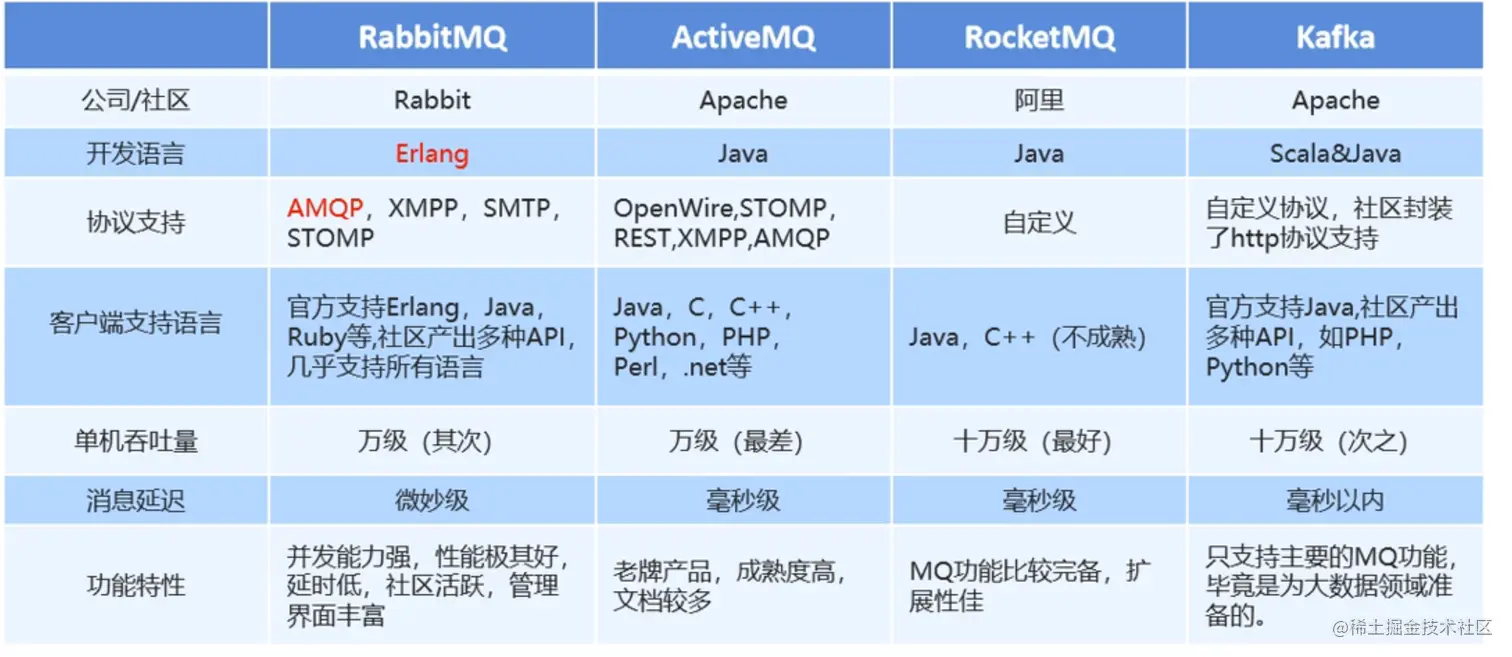 |  | RabbitMQ | ActiveMQ | RocketMQ | Kafka |
|---|---|---|---|---|
| 公司/社区 | Rabbit | Apache | 阿里 | Apache |
| 开发语言 | Erlang | Java | Java | Scala&Java |
| 协议支持 | AMQP，XMPP，SMTP，STOMP | OpenWire,STOMP，REST,XMPP,AMQP | 自定义 | 自定义协议，社区封装了http协议支持 |
| 客户端支持语言 | 官方支持Erlang，Java，Ruby等,社区产出多种API，几乎支持所有语言 | Java，C，C++，Python，PHP，Perl，.net等 | Java，C++（不成熟） | 官方支持Java,社区产出多种API，如PHP，Python等 |
| 单机吞吐量 | 万级（其次） | 万级（最差） | 十万级（最好） | 十万级（次之） |
| 消息延迟 | 微妙级 | 毫秒级 | 毫秒级 | 毫秒以内 |
| 功能特性 | 并发能力强，性能极其好，延时低，社区活跃，管理界面丰富 | 老牌产品，成熟度高，文档较多 | MQ功能比较完备，扩展性佳 | 只支持主要的MQ功能，毕竟是为大数据领域准备的。 |

@稀土掘金技术社区